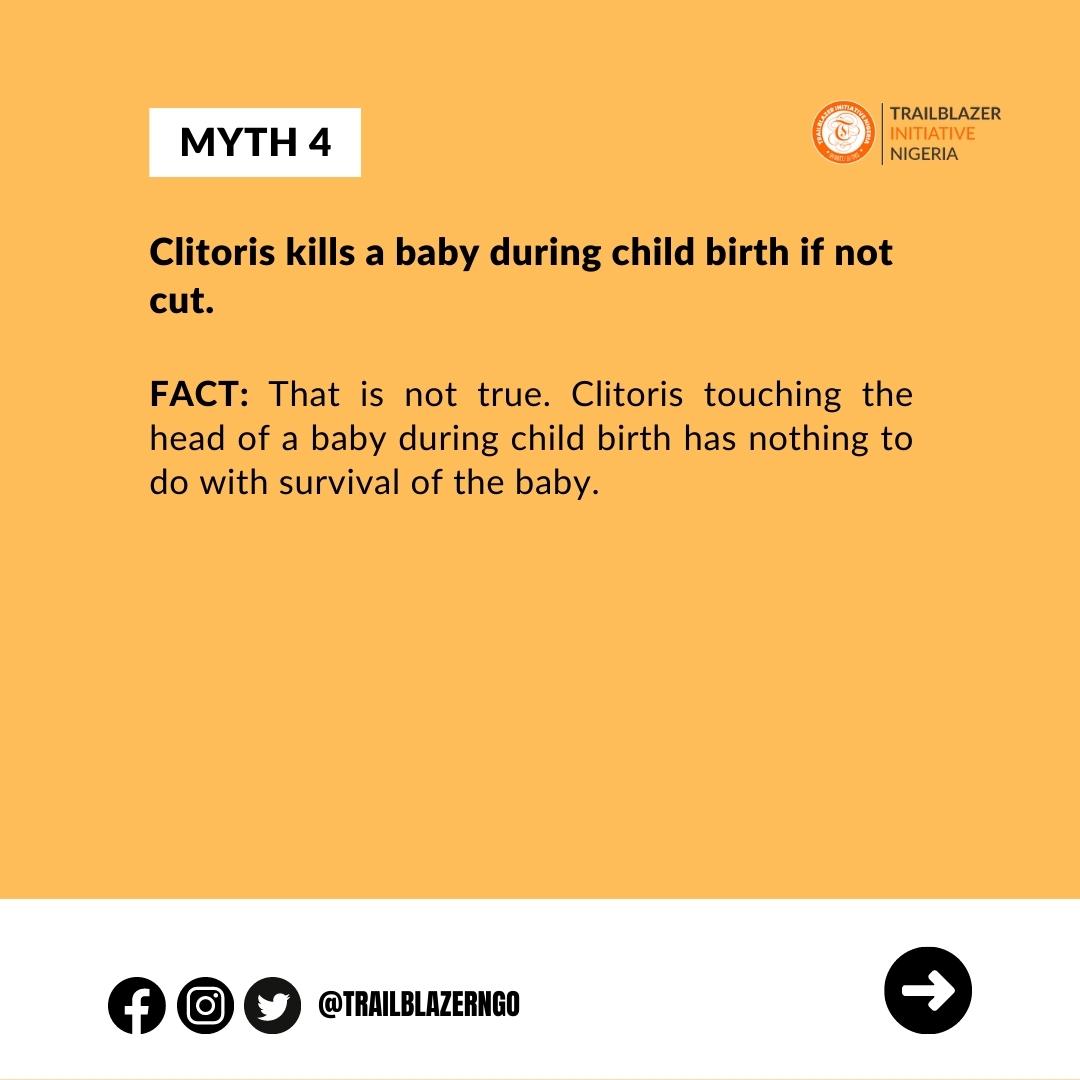 MYTH 4

TRAILBLAZER INITIATIVE NIGERIA

Clitoris kills a baby during child birth if not cut.

FACT: That is not true. Clitoris touching the head of a baby during child birth has nothing to do with survival of the baby.

@TRAILBLAZERNGO